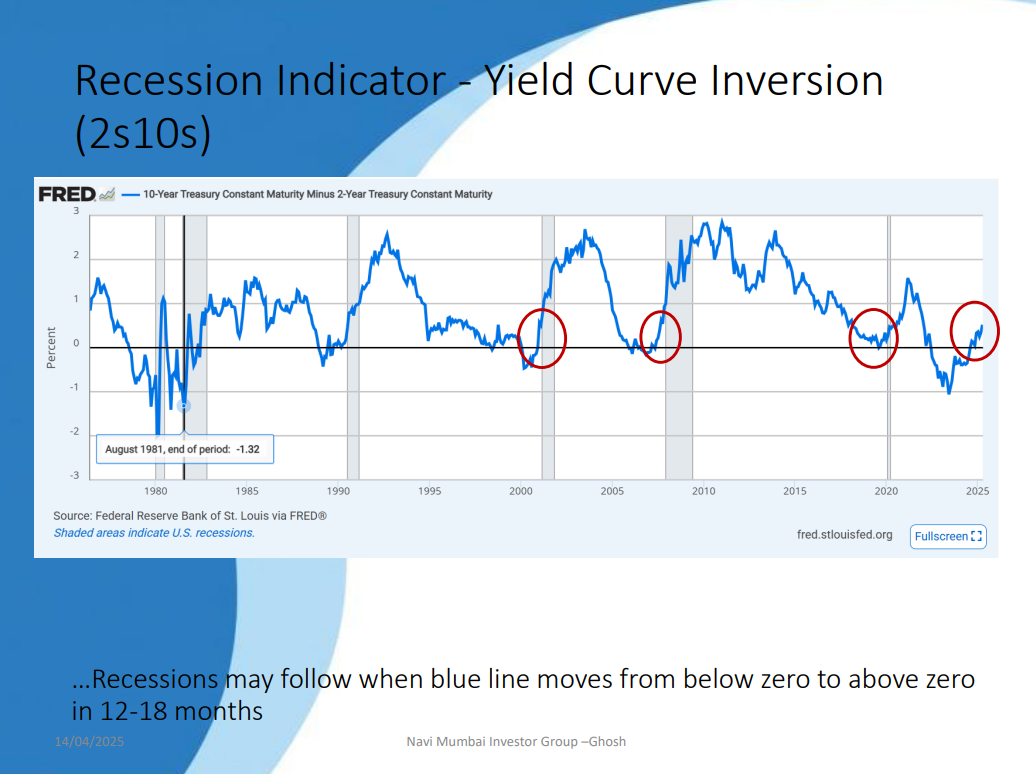 Recession Indicator - Yield Curve Inversion (2s10s)

FRED — 10-Year Treasury Constant Maturity Minus 2-Year Treasury Constant Maturity

3
2
1
0
-1
-2
-3

Percent

August 1981, end of period: -1.32

1980 1985 1990 1995 2000 2005 2010 2015 2020 2025

Source: Federal Reserve Bank of St. Louis via FRED®
Shaded areas indicate U.S. recessions.

fred.stlouisfed.org

Fullscreen

…Recessions may follow when blue line moves from below zero to above zero in 12-18 months

14/04/2025

Navi Mumbai Investor Group –Ghosh